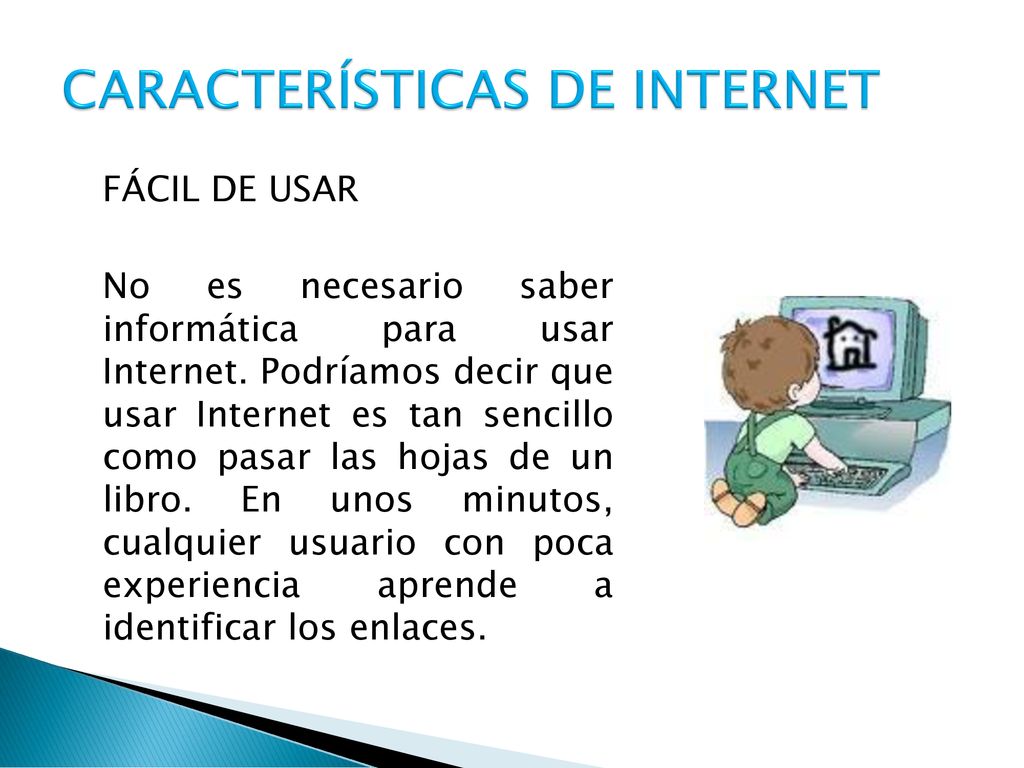 CARACTERÍSTICAS DE INTERNET

FÁCIL DE USAR

No es necesario saber informática para usar Internet. Podríamos decir que usar Internet es tan sencillo como pasar las hojas de un libro. En unos minutos, cualquier usuario con poca experiencia aprende a identificar los enlaces.